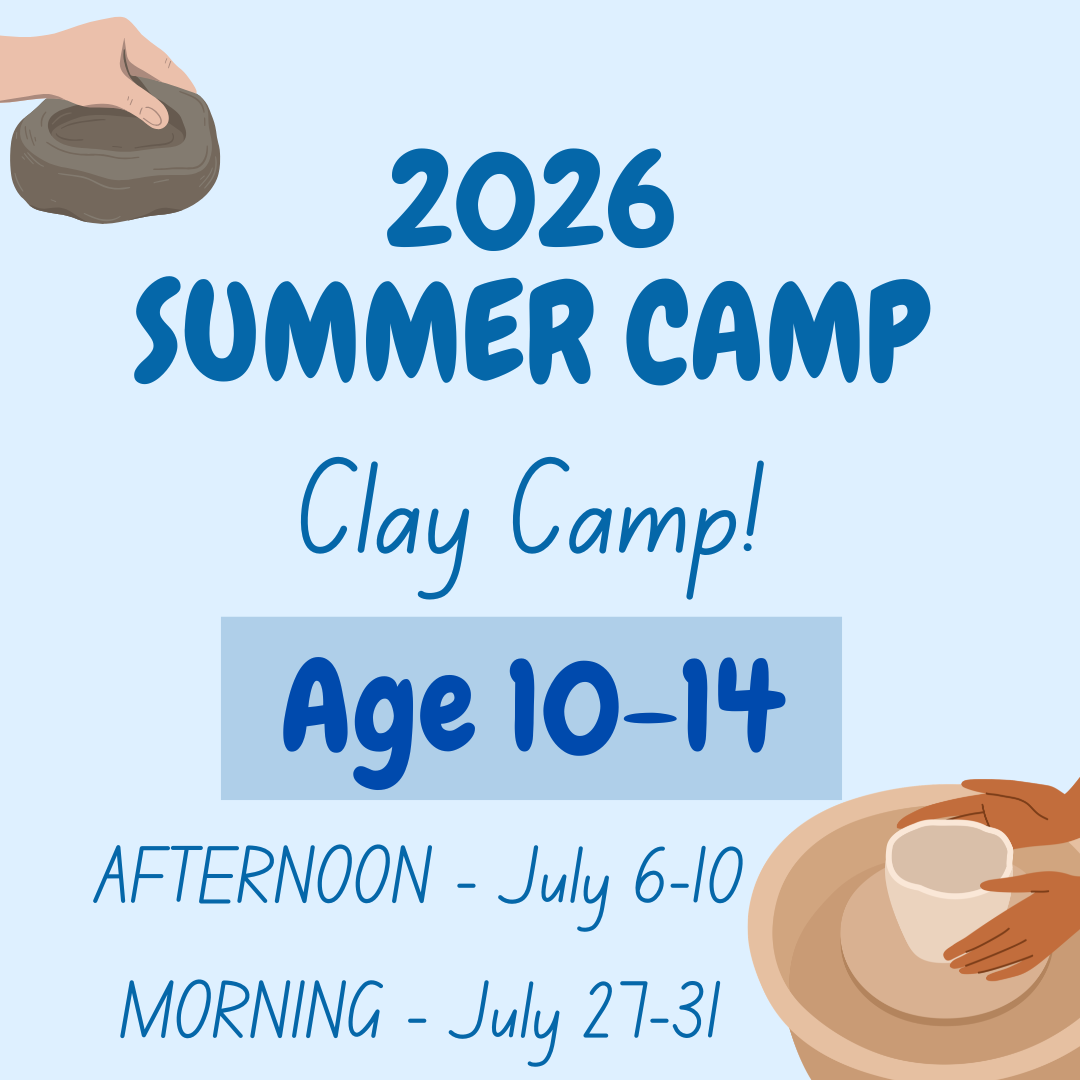 2026
SUMMER CAMP

Clay Camp!

Age 10-14

AFTERNOON - July 6-10

MORNING - July 27-31